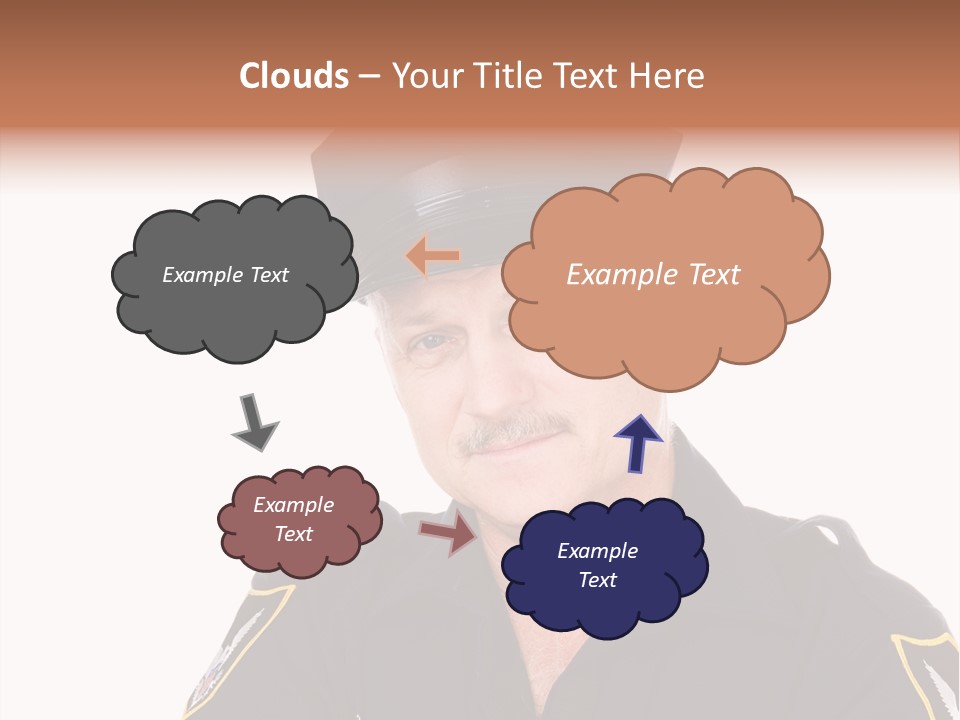 Clouds – Your Title Text Here

Example Text

Example Text

Example Text

Example Text